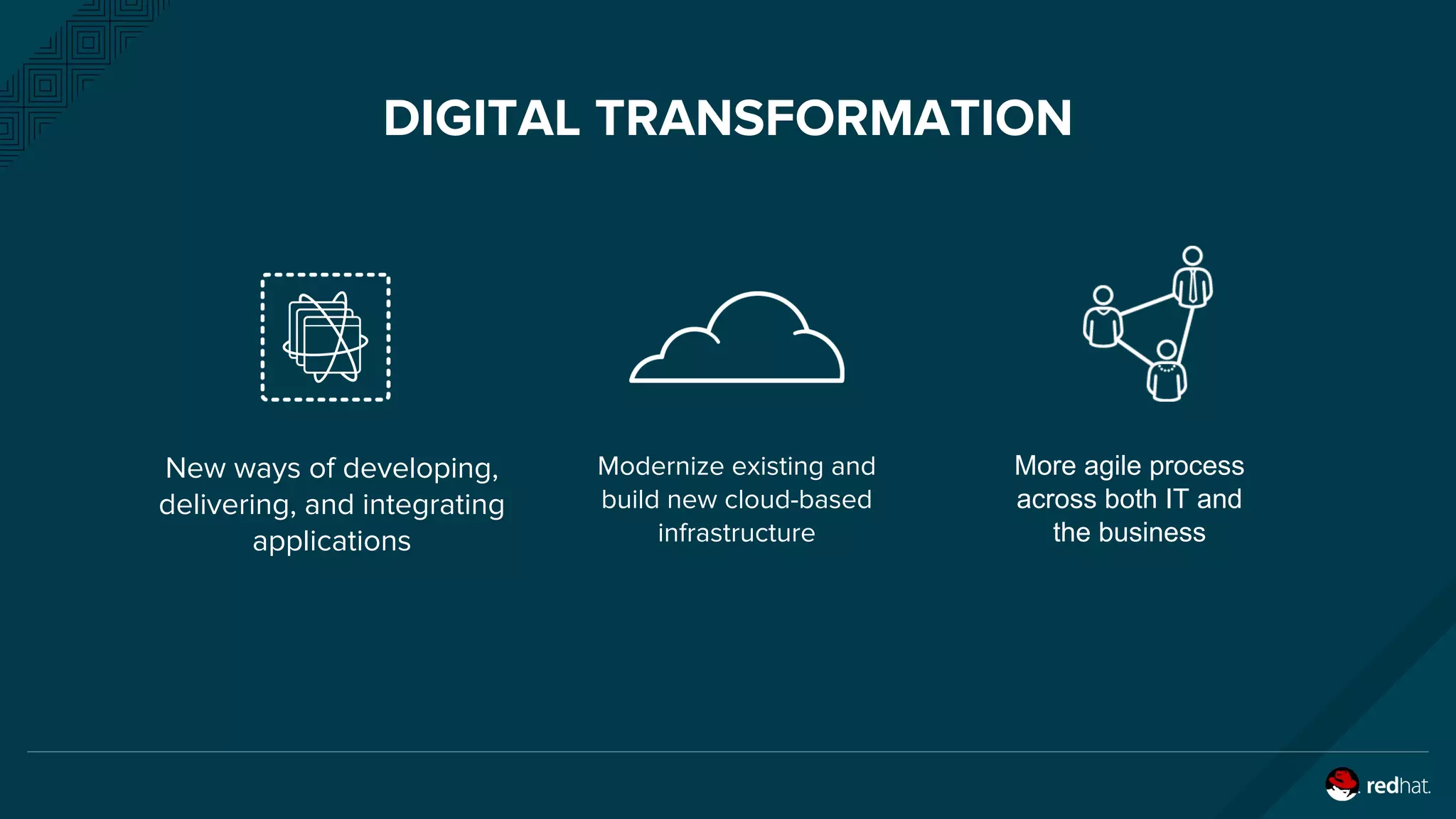 DIGITAL TRANSFORMATION

New ways of developing, delivering, and integrating applications

Modernize existing and build new cloud-based infrastructure

More agile process across both IT and the business

redhat.